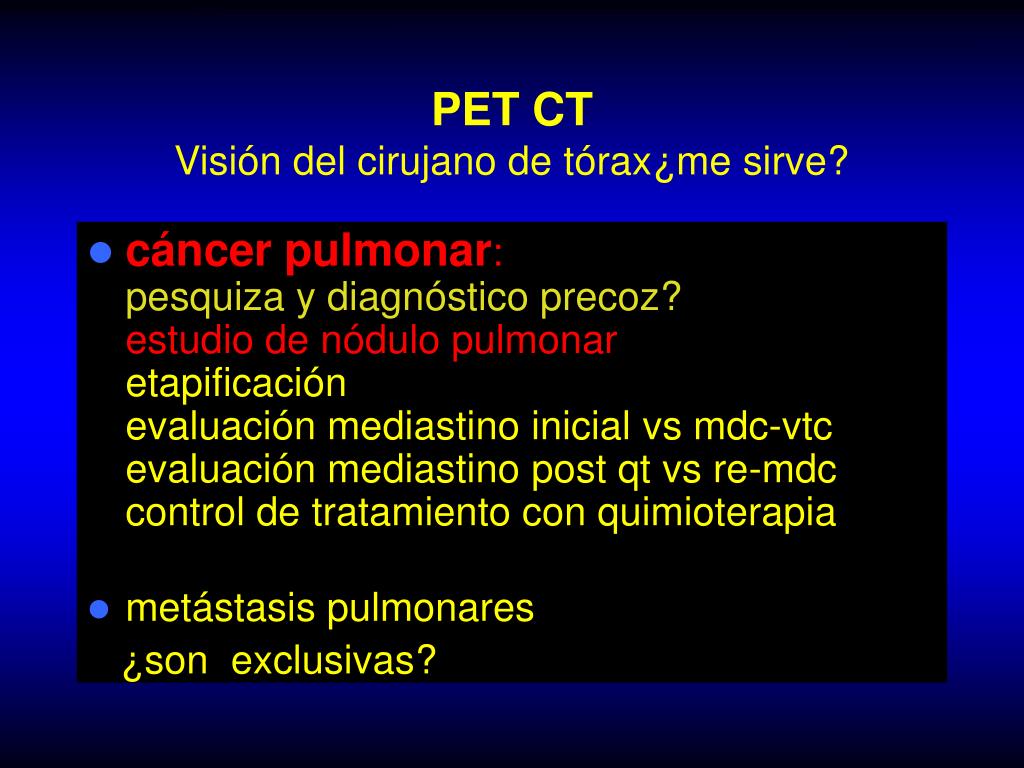 PET CT
Visión del cirujano de tórax¿me sirve?

● cáncer pulmonar:
pesquiza y diagnóstico precoz?
estudio de nódulo pulmonar
etapificación
evaluación mediastino inicial vs mdc-vtc
evaluación mediastino post qt vs re-mdc
control de tratamiento con quimioterapia

● metástasis pulmonares
¿son exclusivas?